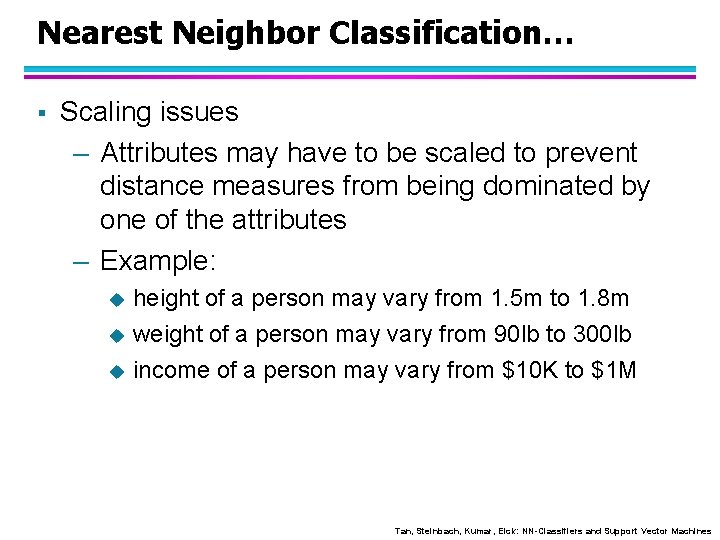 Nearest Neighbor Classification…

▪ Scaling issues

– Attributes may have to be scaled to prevent distance measures from being dominated by one of the attributes

– Example:

◆ height of a person may vary from 1.5m to 1.8m

◆ weight of a person may vary from 90lb to 300lb

◆ income of a person may vary from \$10K to \$1M

Tan, Steinbach, Kumar, Eick: NN-Classifiers and Support Vector Machines